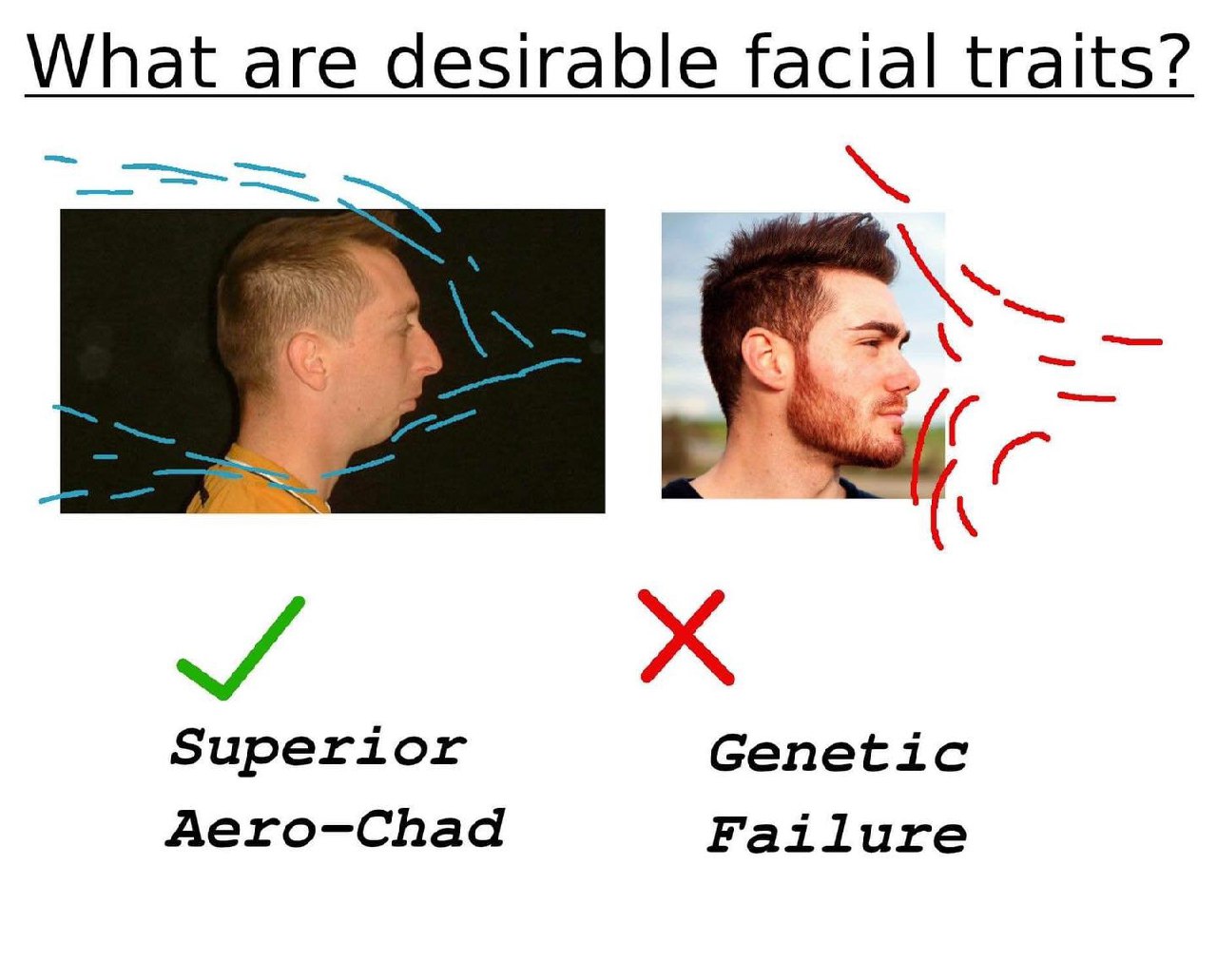 What are desirable facial traits?

Superior Aero-Chad

Genetic Failure